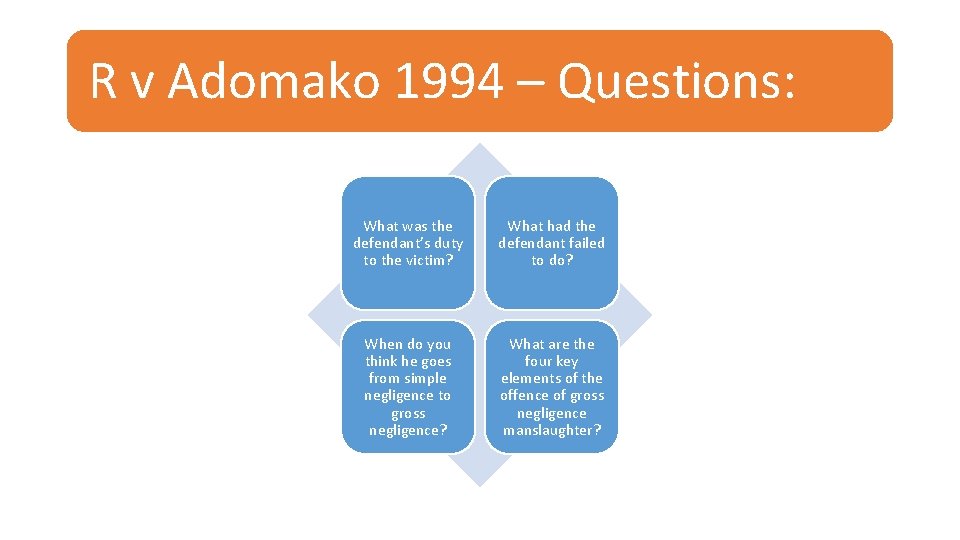 R v Adomako 1994 – Questions:

What was the defendant's duty to the victim?

What had the defendant failed to do?

When do you think he goes from simple negligence to gross negligence?

What are the four key elements of the offence of gross negligence manslaughter?